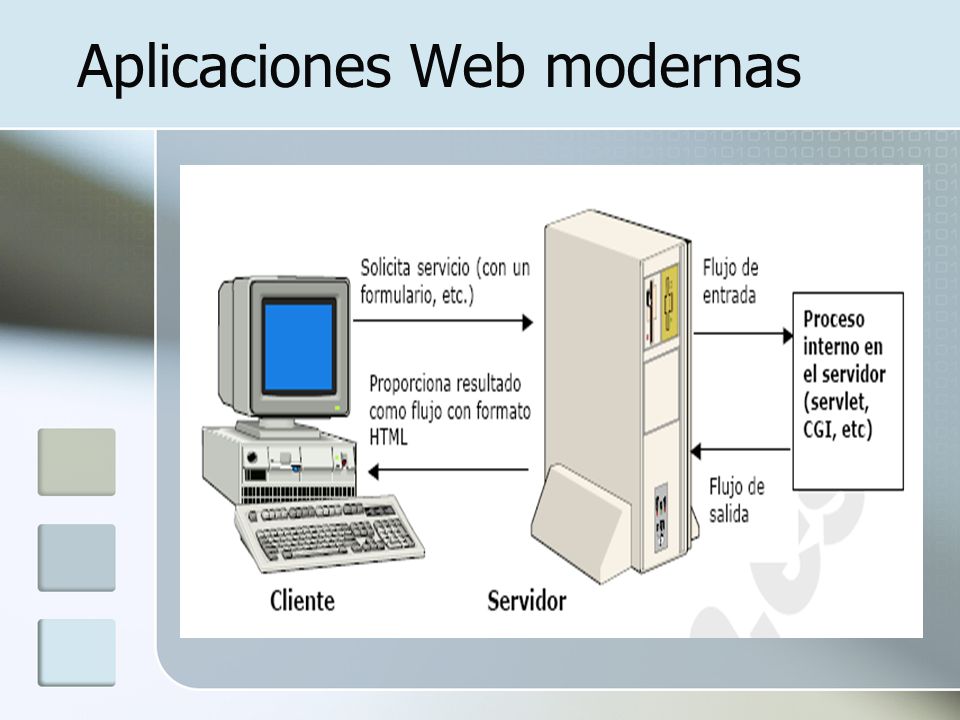 Aplicaciones Web modernas

Solicita servicio (con un formulario, etc.)

Proporciona resultado como flujo con formato HTML

Flujo de entrada

Proceso interno en el servidor (servlet, CGI, etc)

Flujo de salida

Cliente

Servidor